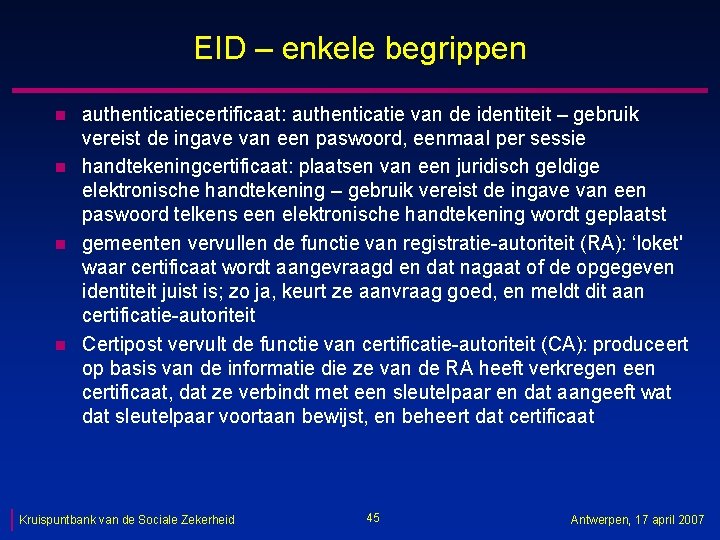 EID – enkele begrippen

authenticatiecertificaat: authenticatie van de identiteit – gebruik vereist de ingave van een paswoord, eenmaal per sessie

handtekeningcertificaat: plaatsen van een juridisch geldige elektronische handtekening – gebruik vereist de ingave van een paswoord telkens een elektronische handtekening wordt geplaatst

gemeenten vervullen de functie van registratie-autoriteit (RA): ‘loket' waar certificaat wordt aangevraagd en dat nagaat of de opgegeven identiteit juist is; zo ja, keurt ze aanvraag goed, en meldt dit aan certificatie-autoriteit

Certipost vervult de functie van certificatie-autoriteit (CA): produceert op basis van de informatie die ze van de RA heeft verkregen een certificaat, dat ze verbindt met een sleutelpaar en dat aangeeft wat dat sleutelpaar voortaan bewijst, en beheert dat certificaat

Kruispuntbank van de Sociale Zekerheid

45

Antwerpen, 17 april 2007